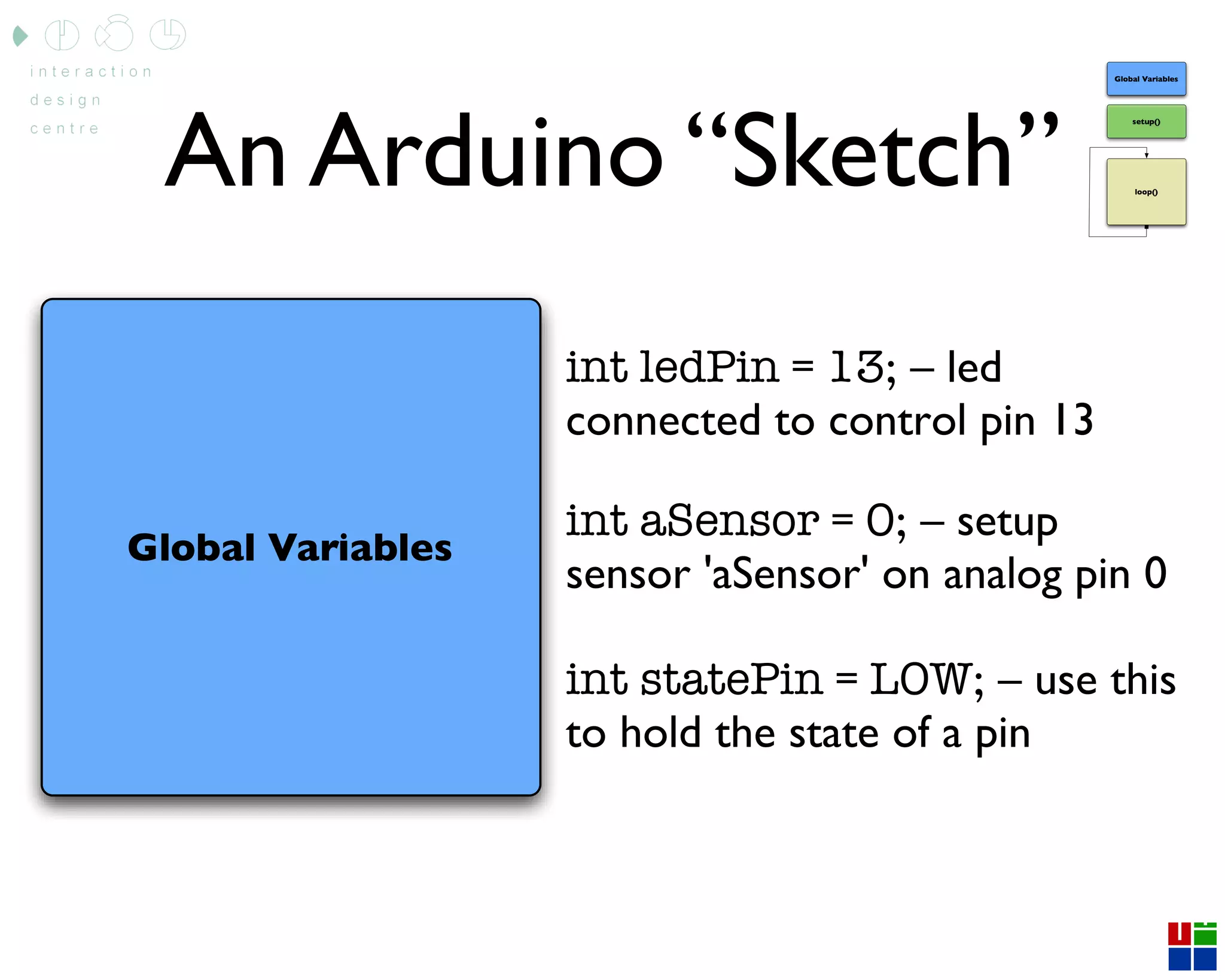 interaction
design
centre

An Arduino “Sketch”

Global Variables
setup()
loop()

Global Variables

int ledPin = 13; – led connected to control pin 13

int aSensor = 0; – setup sensor 'aSensor' on analog pin 0

int statePin = LOW; – use this to hold the state of a pin